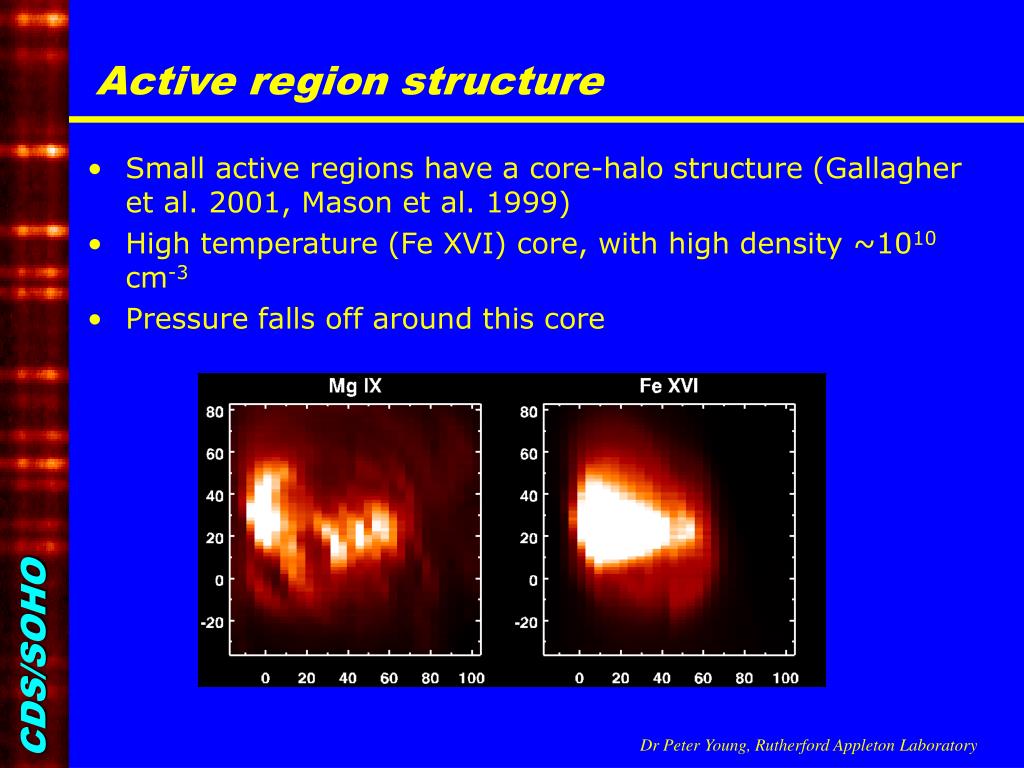 Active region structure

• Small active regions have a core-halo structure (Gallagher et al. 2001, Mason et al. 1999)
• High temperature (Fe XVI) core, with high density ~$10^{10}$ $cm^{-3}$
• Pressure falls off around this core

Mg IX
80
60
40
20
0
-20
0 20 40 60 80 100

Fe XVI
80
60
40
20
0
-20
0 20 40 60 80 100

CDS/SOHO

Dr Peter Young, Rutherford Appleton Laboratory